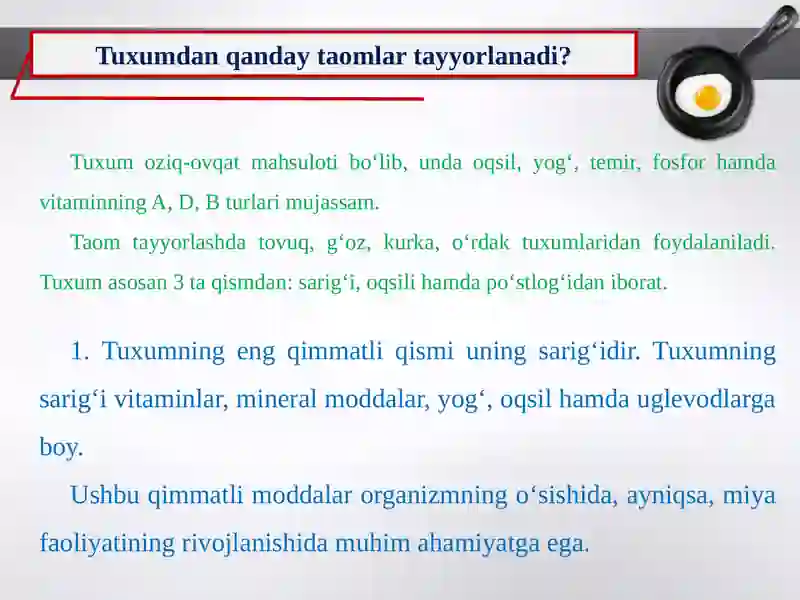 Tuxumdan qanday taomlar tayyorlanadi?

Tuxum oziq-ovqat mahsuloti bo‘lib, unda oqsil, yog‘, temir, fosfor hamda vitaminning A, D, B turlari mujassam.

Taom tayyorlashda tovuq, g‘oz, kurka, o‘rdak tuxumlaridan foydalaniladi. Tuxum asosan 3 ta qismdan: sarig‘i, oqsili hamda po‘stlog‘idan iborat.

1. Tuxumning eng qimmatli qismi uning sarig‘idir. Tuxumning sarig‘i vitaminlar, mineral moddalar, yog‘, oqsil hamda uglevodlarga boy.

Ushbu qimmatli moddalar organizmning o‘sishida, ayniqsa, miya faoliyatining rivojlanishida muhim ahamiyatga ega.